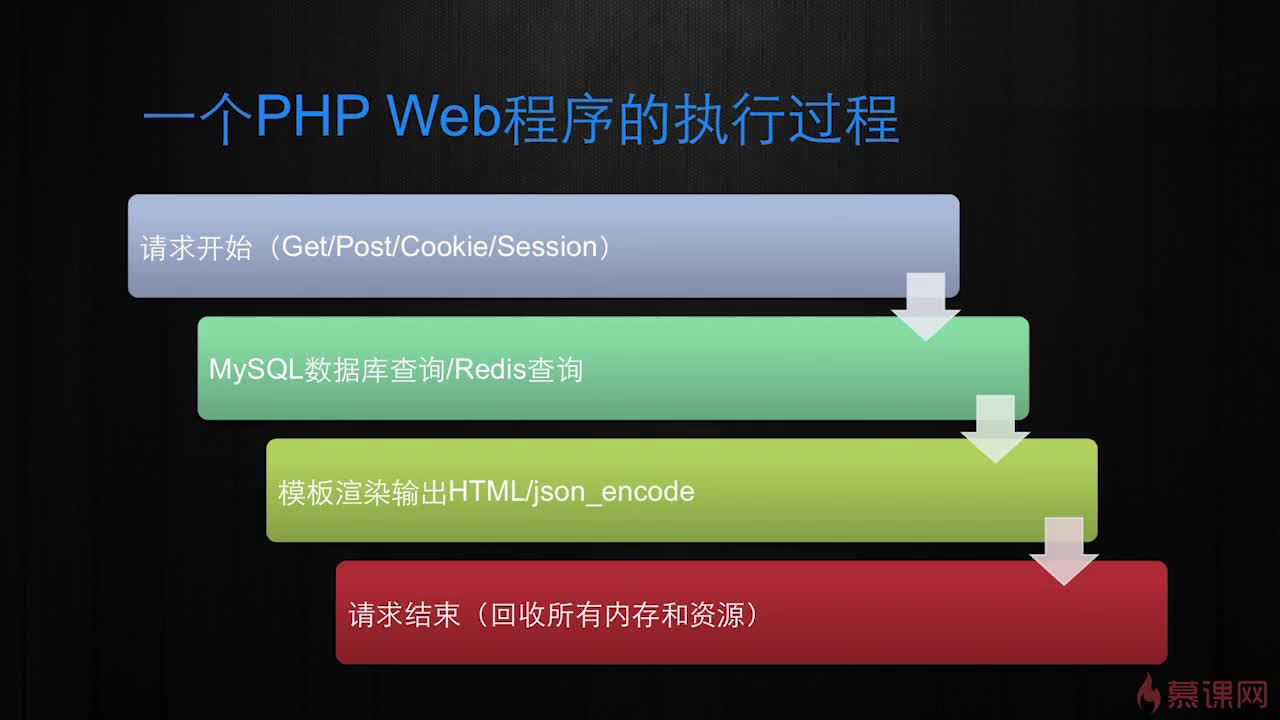 一个PHP Web程序的执行过程

请求开始（Get/Post/Cookie/Session）

MySQL数据库查询/Redis查询

模板渲染输出HTML/json_encode

请求结束（回收所有内存和资源）

慕课网